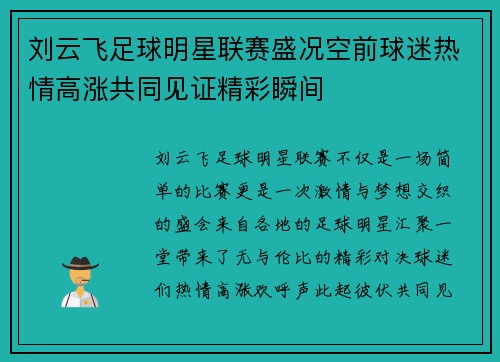 刘云飞足球明星联赛盛况空前球迷热情高涨共同见证精彩瞬间

刘云飞足球明星联赛不仅是一场简单的比赛更是一次激情与梦想交织的盛会来自各地的足球明星汇聚一堂带来了无与伦比的精彩对决球迷们热情高涨欢呼声此起彼伏共同见